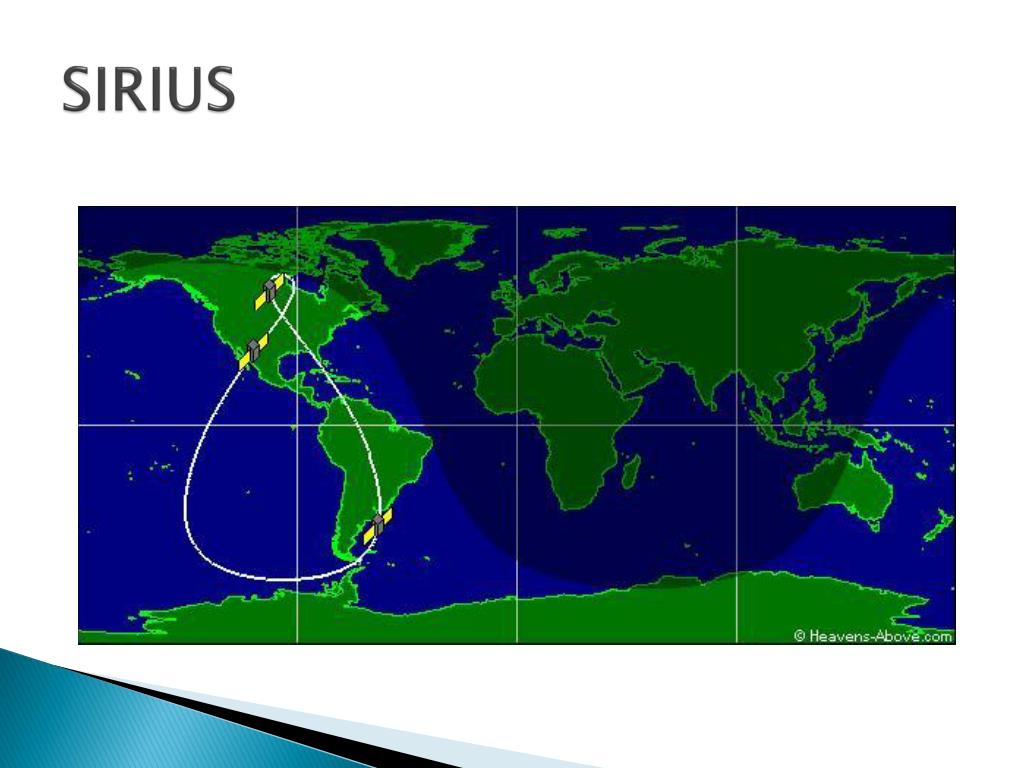 SIRIUS

© Heavens-Above.com